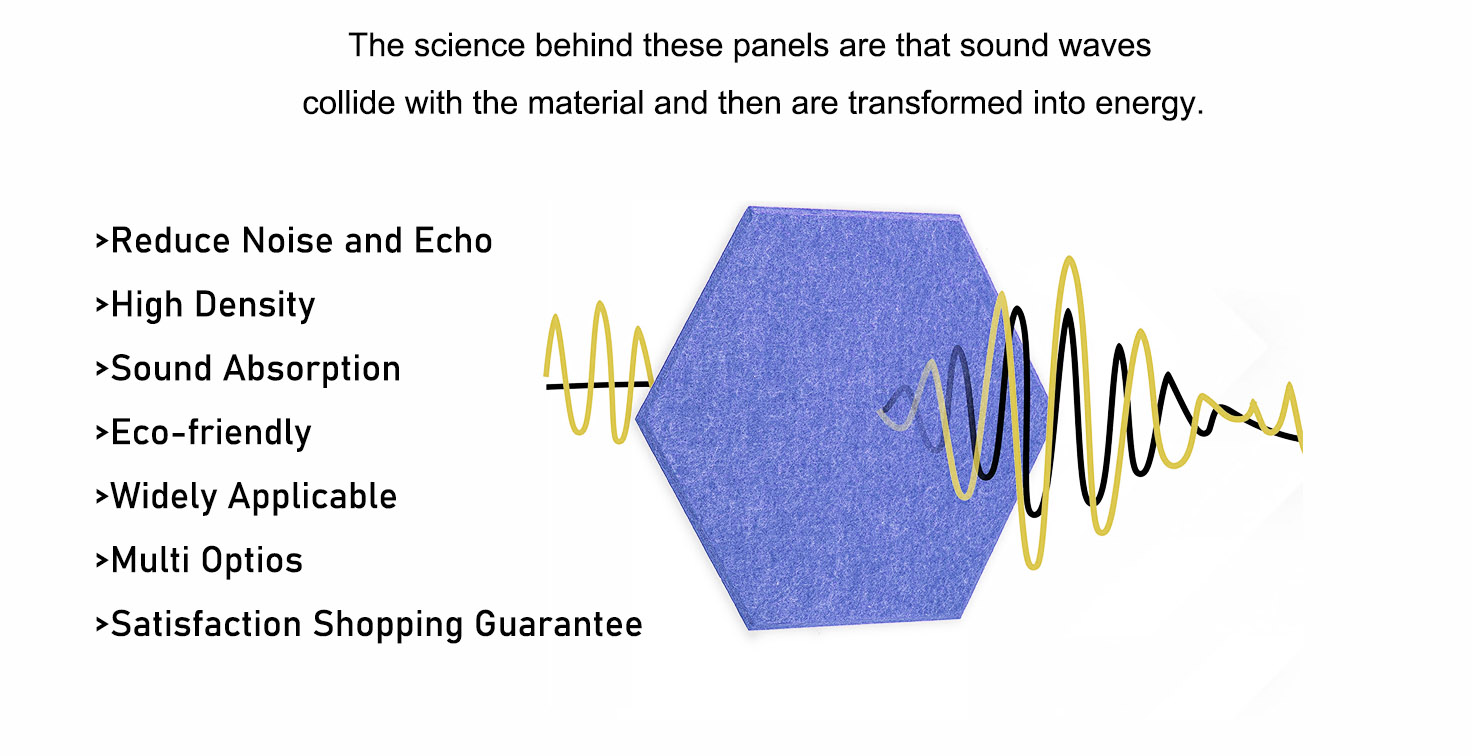 The science behind these panels are that sound waves collide with the material and then are transformed into energy.

>Reduce Noise and Echo
>High Density
>Sound Absorption
>Eco-friendly
>Widely Applicable
>Multi Optios
>Satisfaction Shopping Guarantee